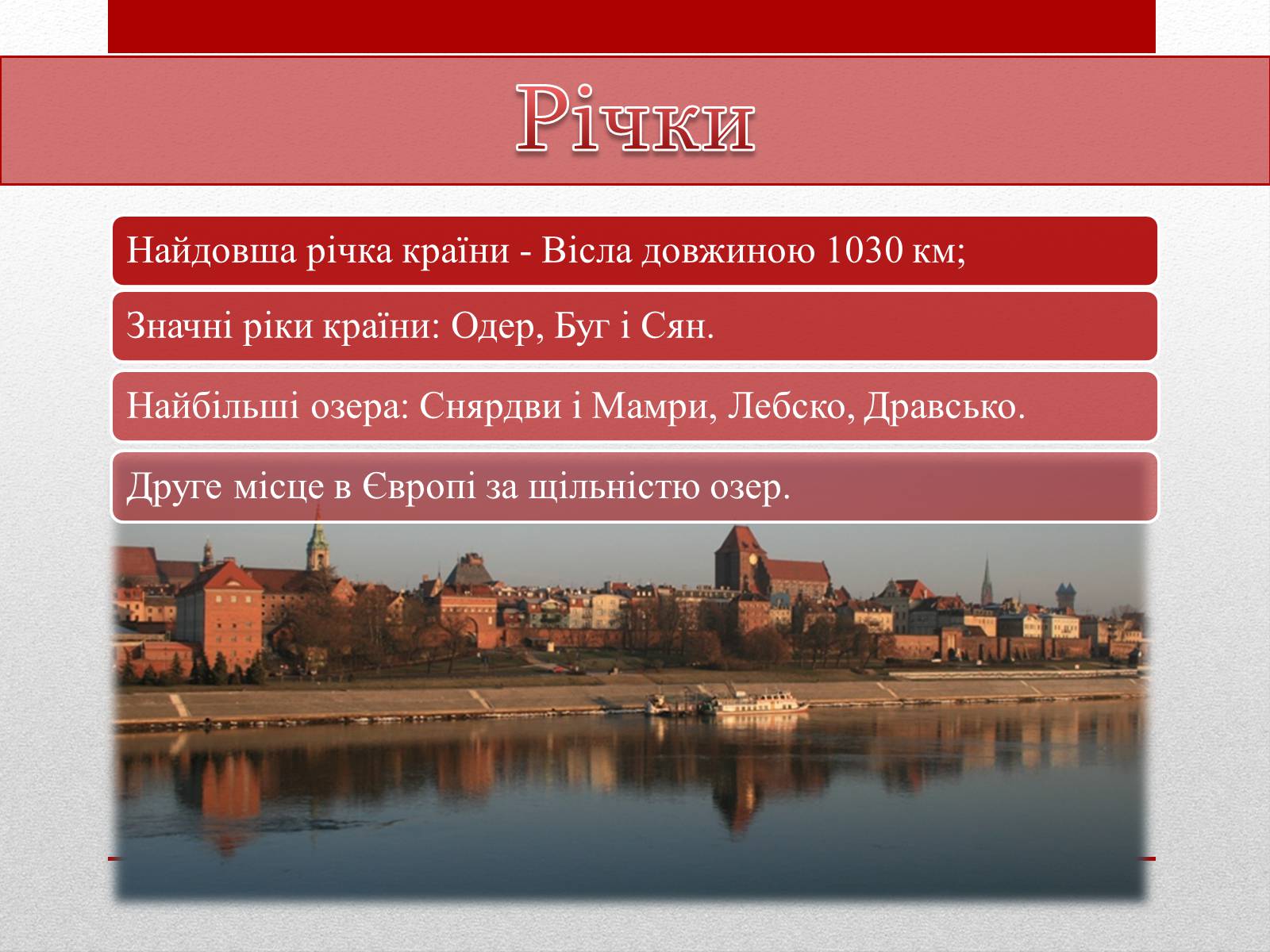 Річки

Найдовша річка країни - Вісла довжиною 1030 км;

Значні ріки країни: Одер, Буг і Сян.

Найбільші озера: Снярдви і Мамри, Лебско, Дравсько.

Друге місце в Європі за щільністю озер.